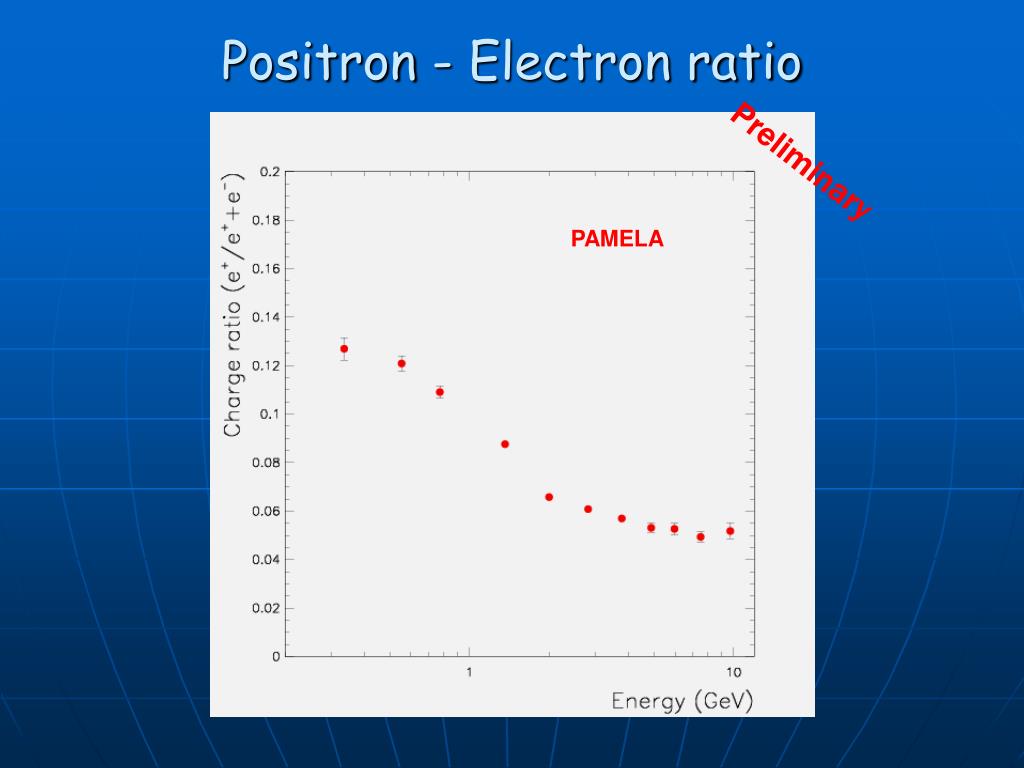 Positron - Electron ratio

Preliminary

PAMELA

Charge ratio $(e^+/e^++e^-)$

0.2
0.18
0.16
0.14
0.12
0.1
0.08
0.06
0.04
0.02
0

1
10

Energy (GeV)